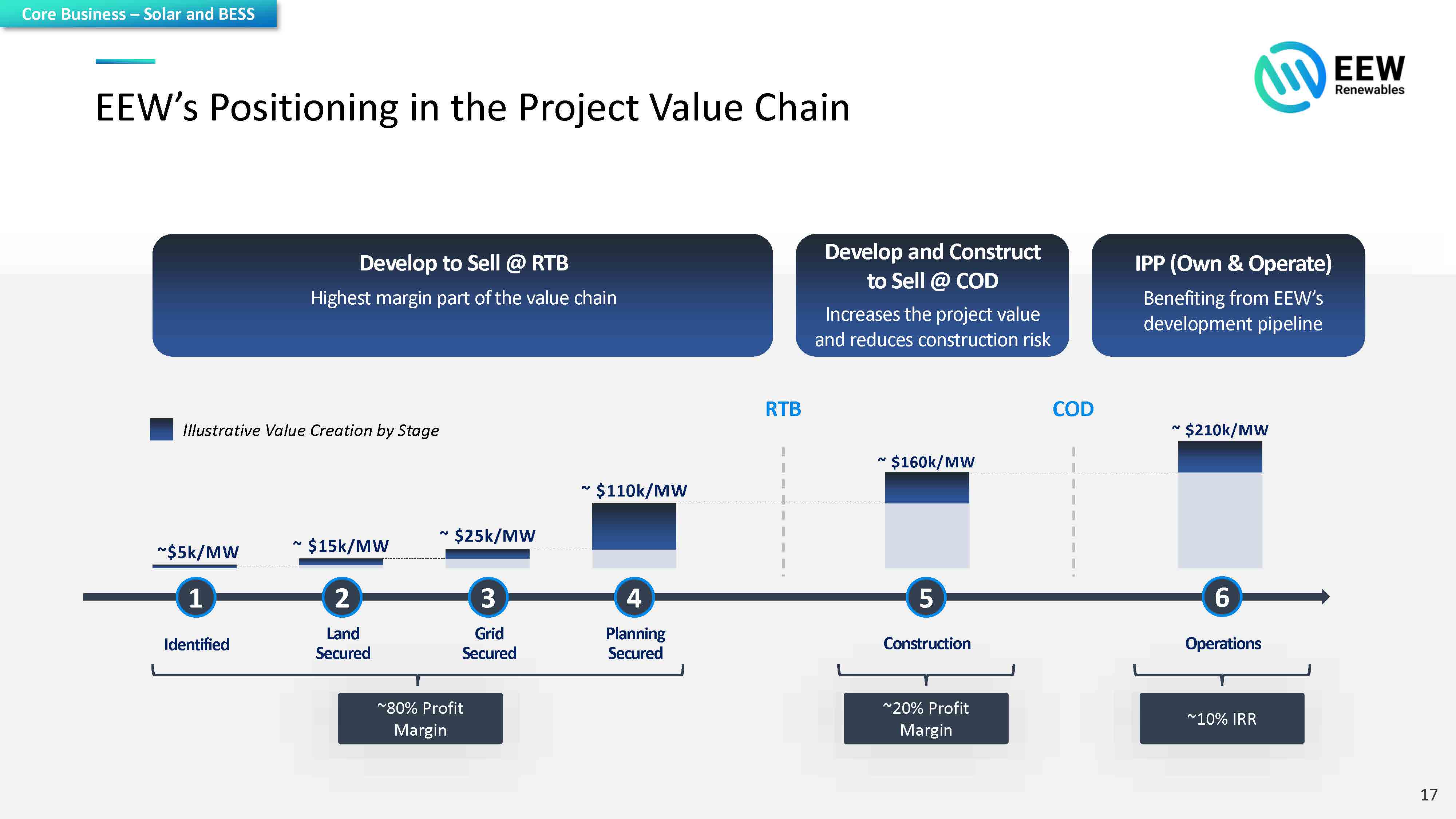 Core Business – Solar and BESS

EEW Renewables

EEW's Positioning in the Project Value Chain

Develop to Sell @ RTB
Highest margin part of the value chain

Develop and Construct to Sell @ COD
Increases the project value and reduces construction risk

IPP (Own & Operate)
Benefiting from EEW's development pipeline

Illustrative Value Creation by Stage

RTB

COD

~$5k/MW

~ $15k/MW

~ $25k/MW

~ $110k/MW

~ $160k/MW

~ $210k/MW

1
Identified

2
Land Secured

3
Grid Secured

4
Planning Secured

5
Construction

6
Operations

~80% Profit Margin

~20% Profit Margin

~10% IRR

17